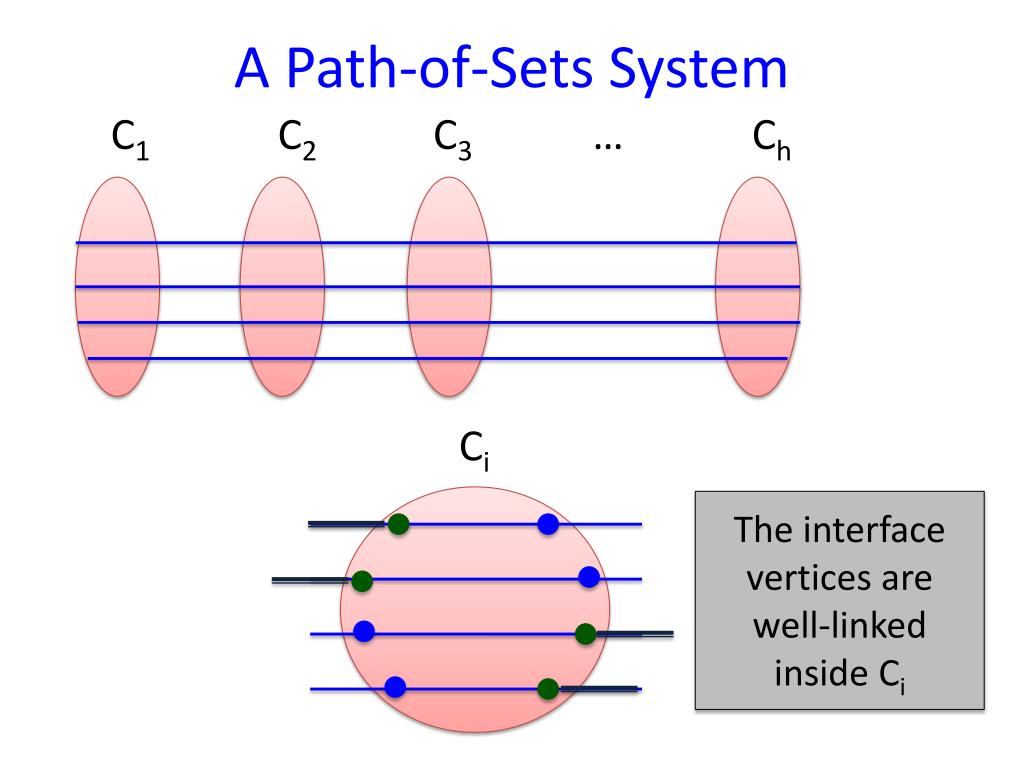 A Path-of-Sets System

$C_1$ $C_2$ $C_3$ … $C_h$

$C_i$

The interface vertices are well-linked inside $C_i$